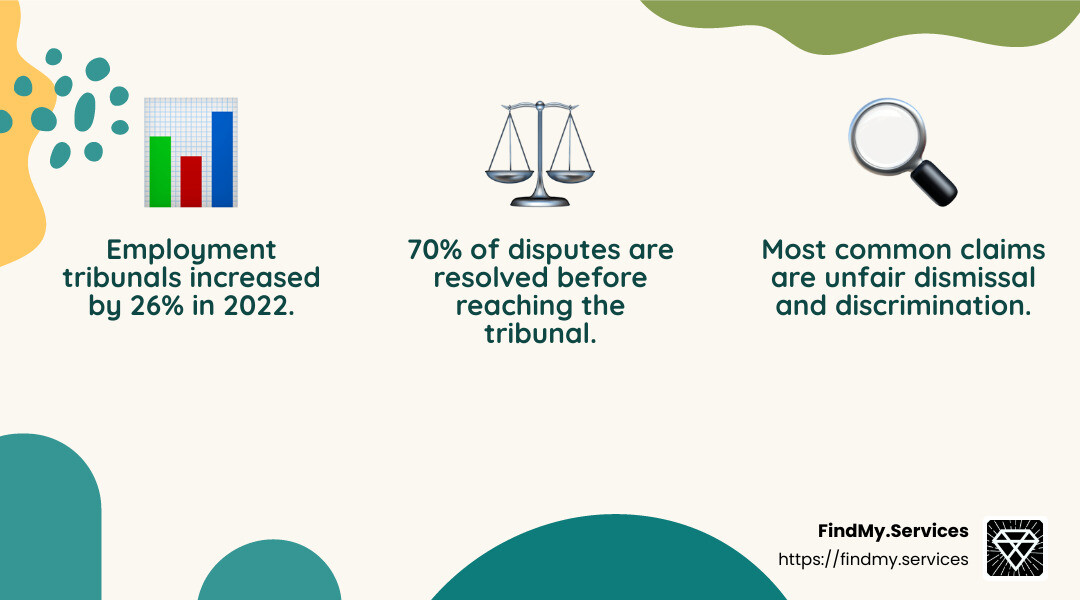 Employment tribunals increased by 26% in 2022.

70% of disputes are resolved before reaching the tribunal.

Most common claims are unfair dismissal and discrimination.

FindMy.Services
https://findmy.services